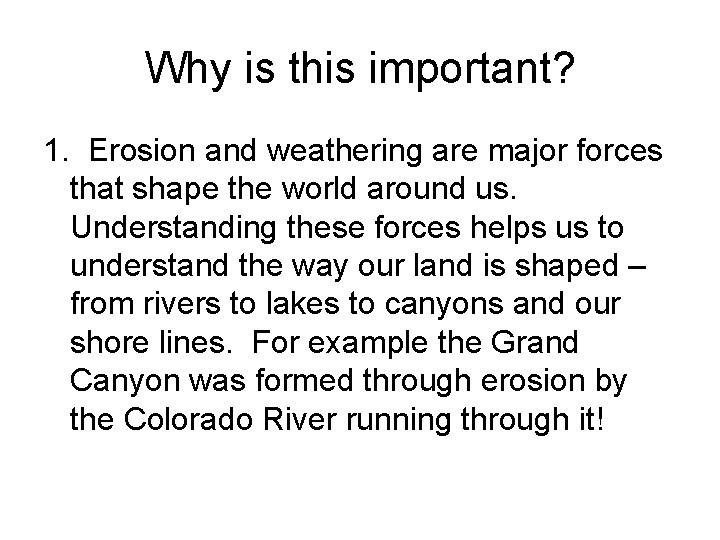 Why is this important?

1. Erosion and weathering are major forces that shape the world around us. Understanding these forces helps us to understand the way our land is shaped – from rivers to lakes to canyons and our shore lines. For example the Grand Canyon was formed through erosion by the Colorado River running through it!